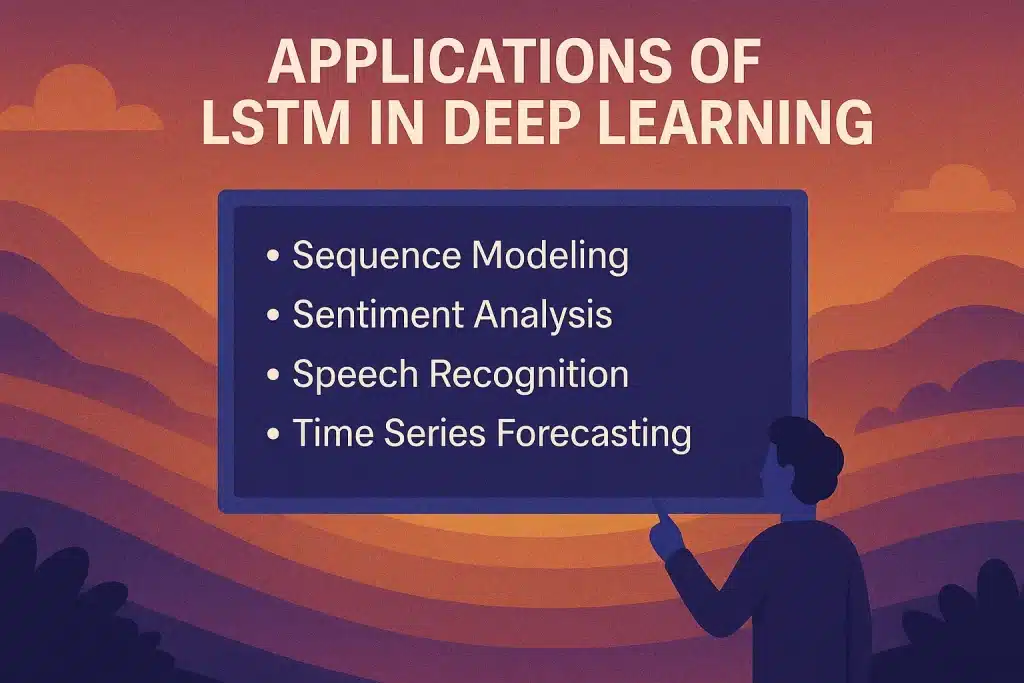 APPLICATIONS OF LSTM IN DEEP LEARNING

• Sequence Modeling
• Sentiment Analysis
• Speech Recognition
• Time Series Forecasting